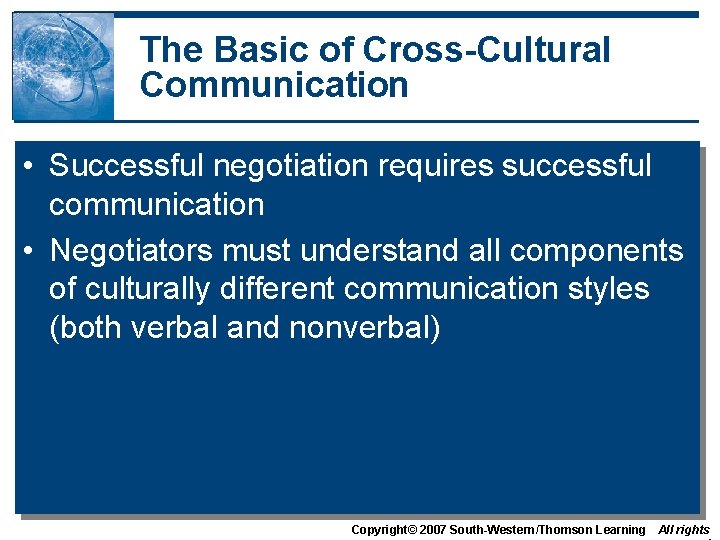 The Basic of Cross-Cultural Communication

• Successful negotiation requires successful communication

• Negotiators must understand all components of culturally different communication styles (both verbal and nonverbal)

Copyright© 2007 South-Western/Thomson Learning All rights